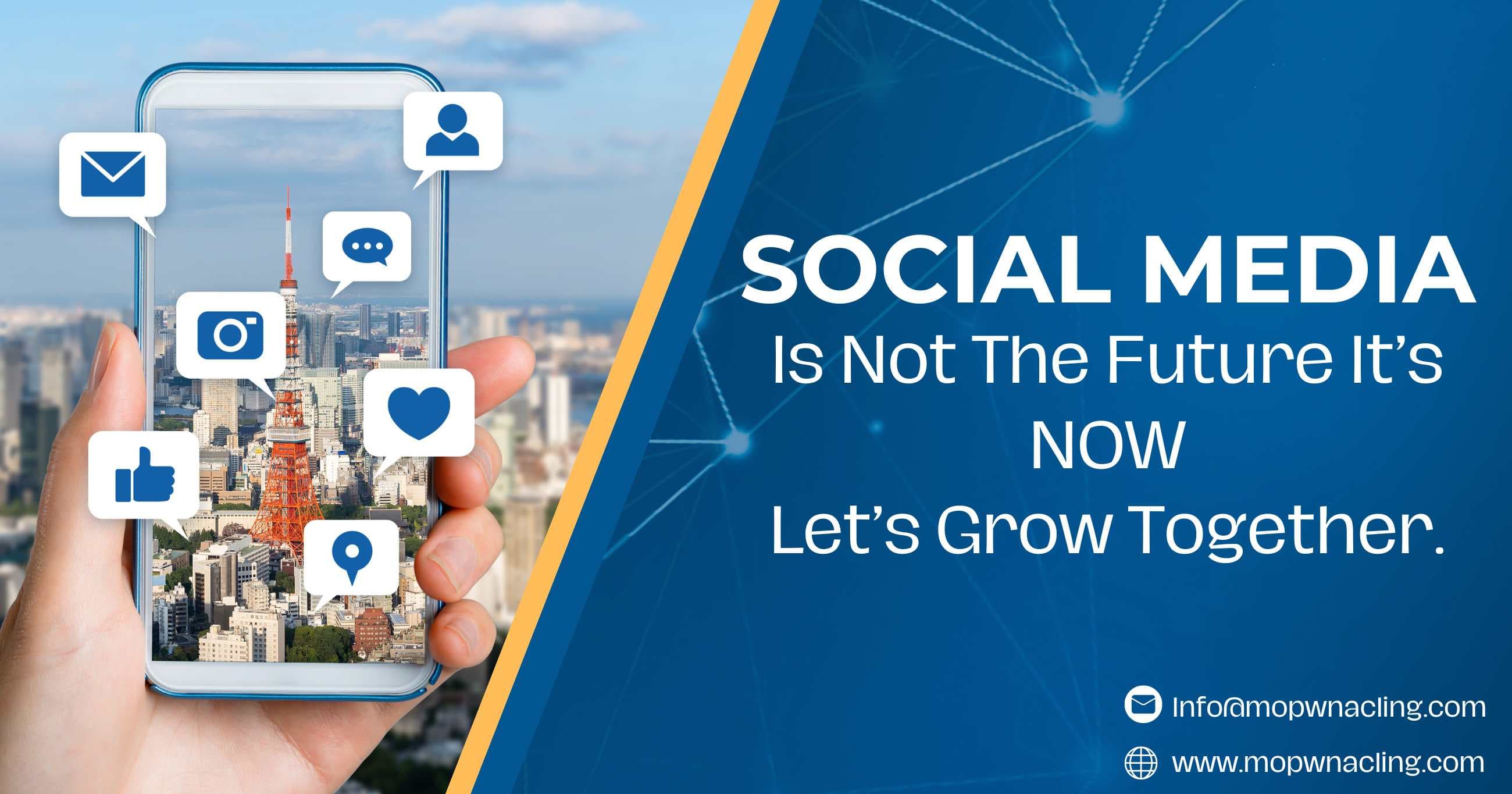 SOCIAL MEDIA
Is Not The Future It's NOW
Let's Grow Together.

Info@mopwnacling.com
www.mopwnacling.com